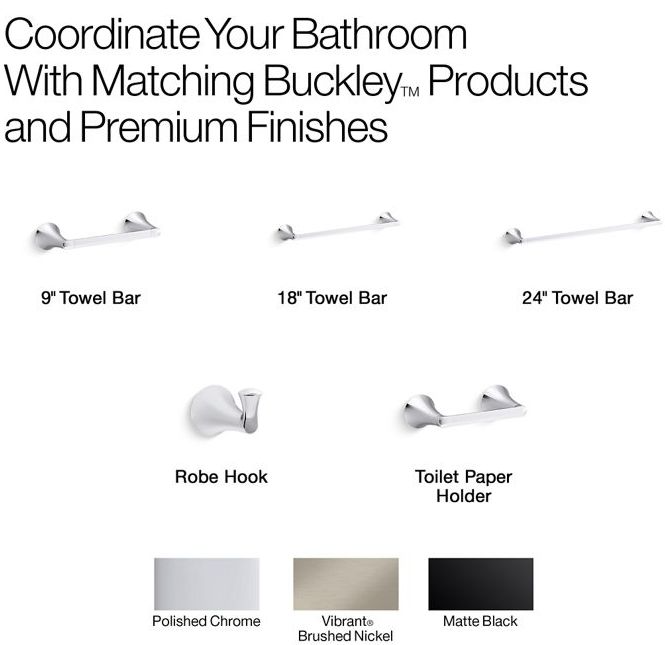 Coordinate Your Bathroom With Matching Buckley™ Products and Premium Finishes

9" Towel Bar

18" Towel Bar

24" Towel Bar

Robe Hook

Toilet Paper
Holder

Polished Chrome

Vibrant®
Brushed Nickel

Matte Black